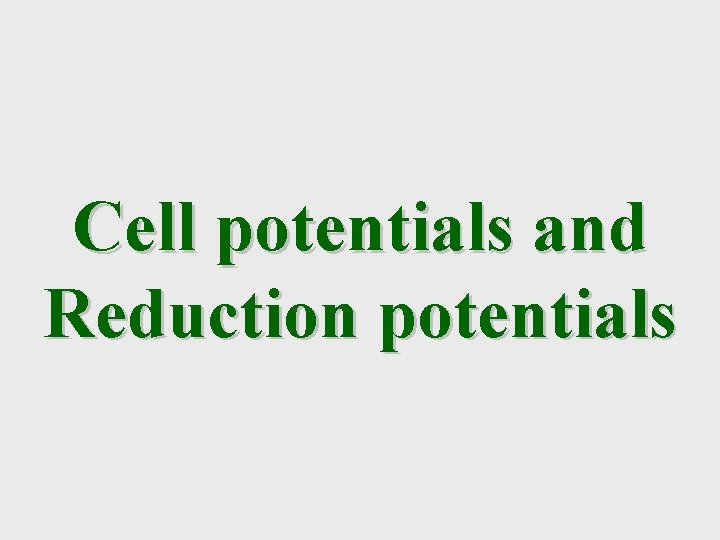 Cell potentials and Reduction potentials